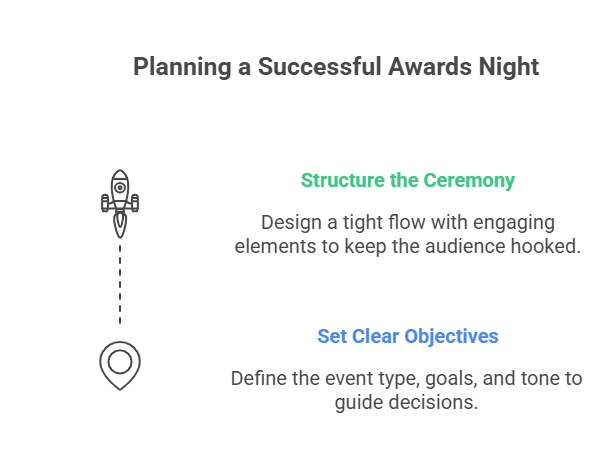 Planning a Successful Awards Night

Structure the Ceremony

Design a tight flow with engaging elements to keep the audience hooked.

Set Clear Objectives

Define the event type, goals, and tone to guide decisions.